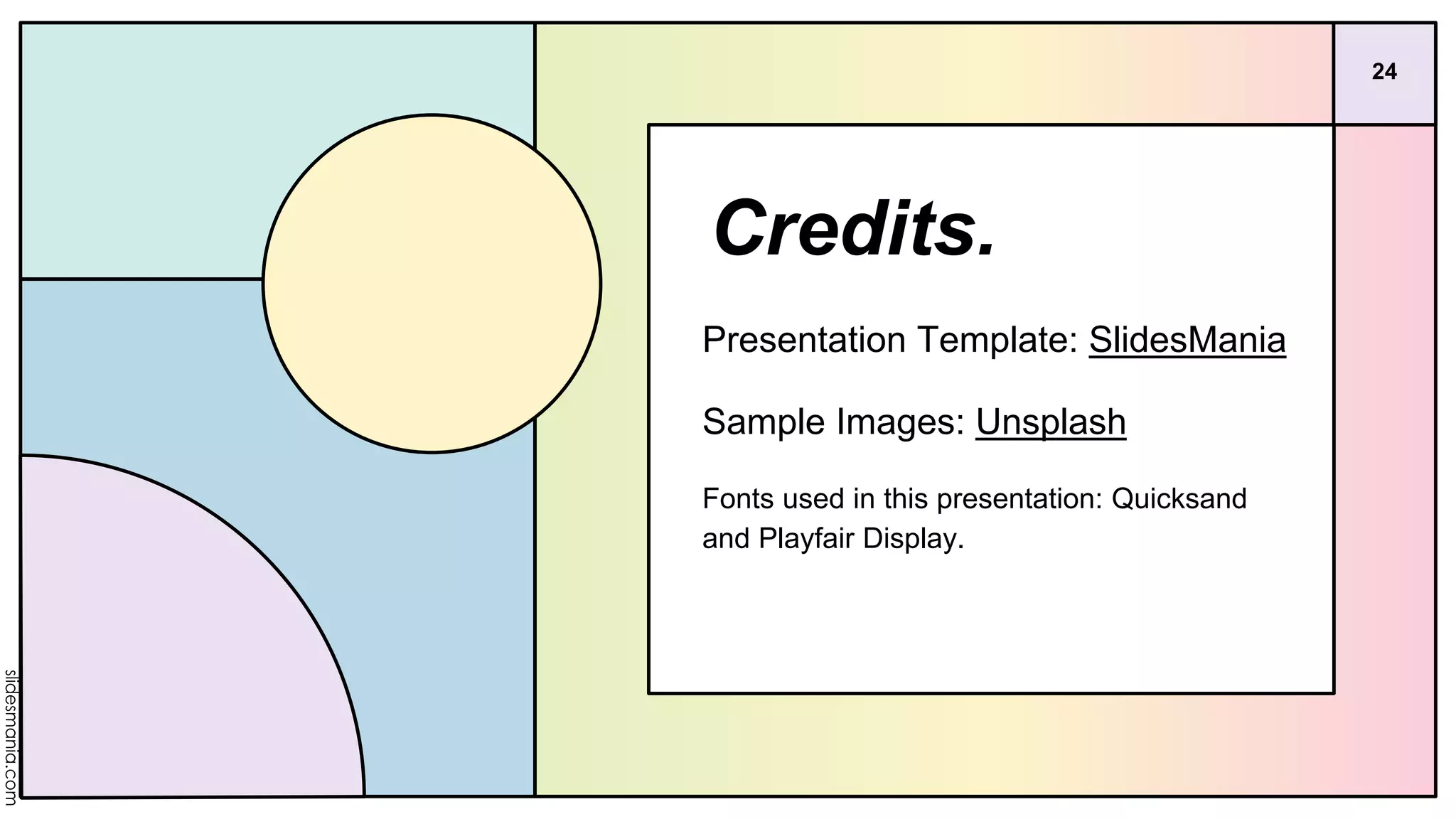 24

Credits.

Presentation Template: SlidesMania

Sample Images: Unsplash

Fonts used in this presentation: Quicksand and Playfair Display.

slidesmania.com